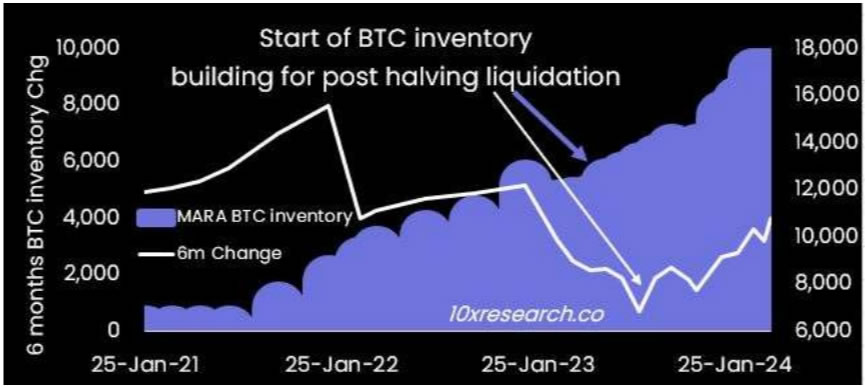 Start of BTC inventory building for post halving liquidation

6 months BTC inventory Chg

10,000
8,000
6,000
4,000
2,000
0

18,000
16,000
14,000
12,000
10,000
8,000
6,000

MARA BTC inventory
6m Change

10xresearch.co

25-Jan-21
25-Jan-22
25-Jan-23
25-Jan-24